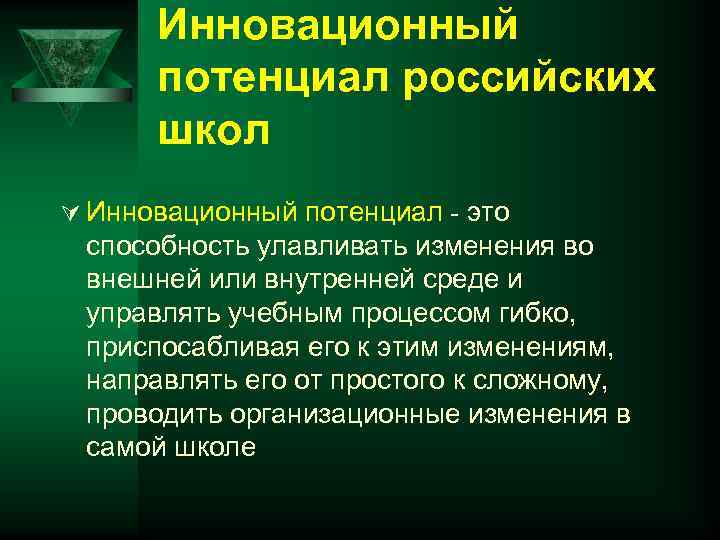 Инновационный потенциал российских школ

Инновационный потенциал - это способность улавливать изменения во внешней или внутренней среде и управлять учебным процессом гибко, приспосабливая его к этим изменениям, направлять его от простого к сложному, проводить организационные изменения в самой школе